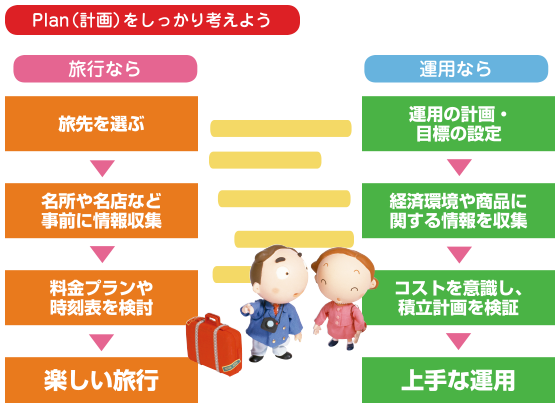 Plan（計画）をしっかり考えよう

旅行なら

旅先を選ぶ

名所や名店など事前に情報収集

料金プランや時刻表を検討

楽しい旅行

運用なら

運用の計画・目標の設定

経済環境や商品に関する情報を収集

コストを意識し、積立計画を検証

上手な運用